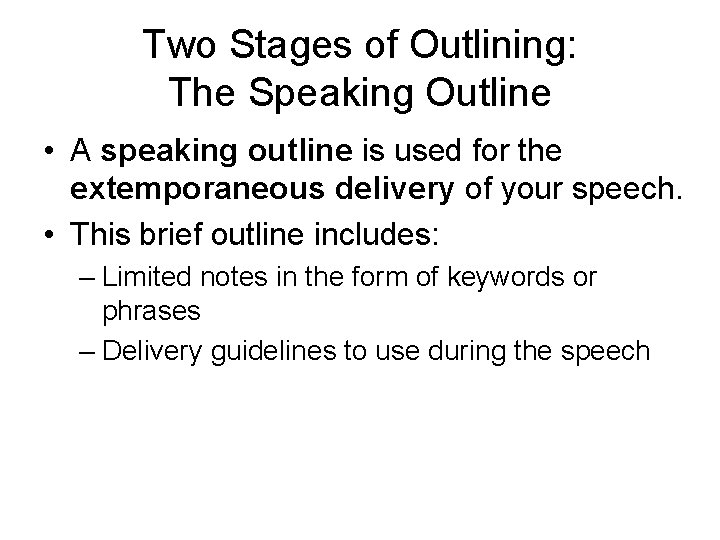 Two Stages of Outlining:
The Speaking Outline

• A speaking outline is used for the extemporaneous delivery of your speech.
• This brief outline includes:
– Limited notes in the form of keywords or phrases
– Delivery guidelines to use during the speech